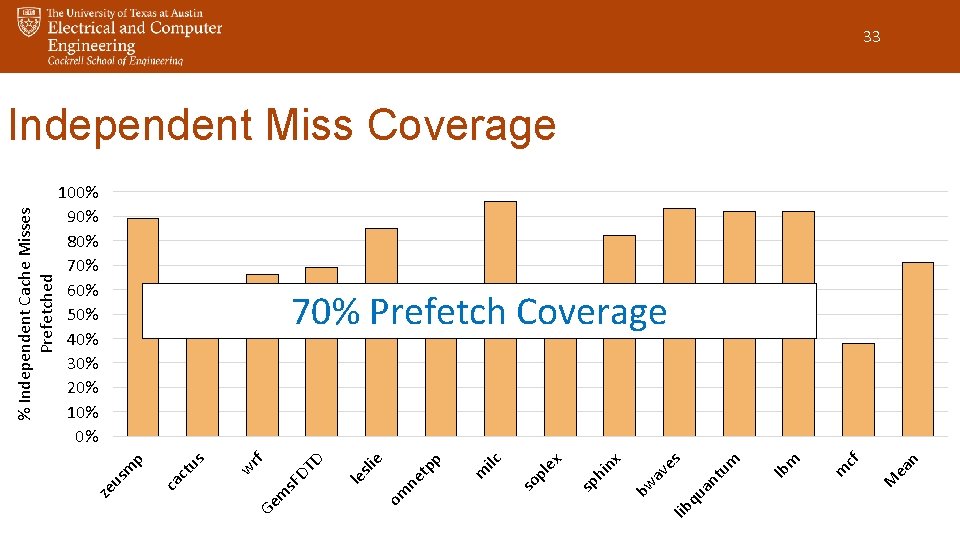 The University of Texas at Austin
Electrical and Computer Engineering
Cockrell School of Engineering

33

Independent Miss Coverage

% Independent Cache Misses Prefetched

100%
90%
80%
70%
60%
50%
40%
30%
20%
10%
0%

70% Prefetch Coverage

zeusmp
cactus
wrf
GemsFDTD
leslie
omnetpp
milc
soplex
sphinx
bwaves
libquantum
lbm
mcf
Mean